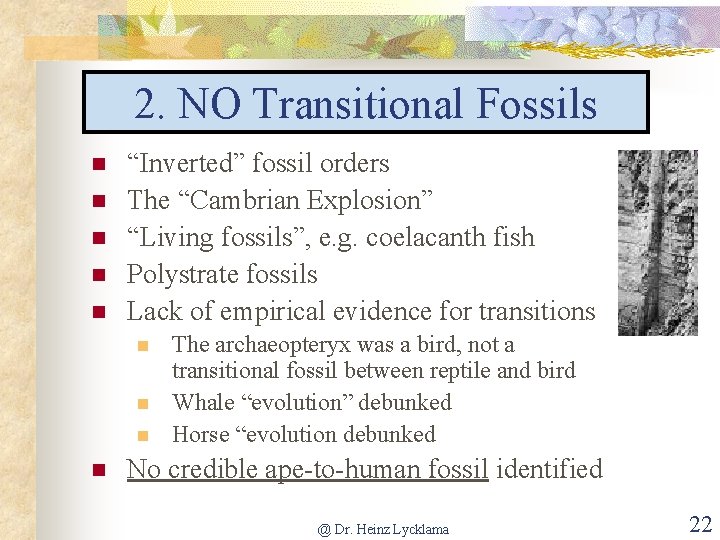 2. NO Transitional Fossils

- “Inverted” fossil orders
- The “Cambrian Explosion”
- “Living fossils”, e.g. coelacanth fish
- Polystrate fossils
- Lack of empirical evidence for transitions
  - The archaeopteryx was a bird, not a transitional fossil between reptile and bird
  - Whale “evolution” debunked
  - Horse “evolution debunked
- No credible ape-to-human fossil identified

@ Dr. Heinz Lycklama

22